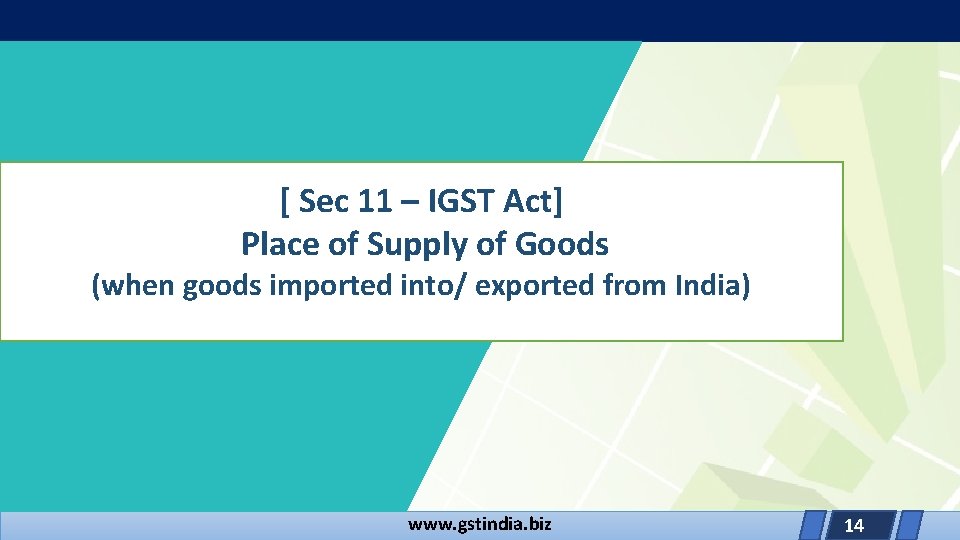 [ Sec 11 – IGST Act]
Place of Supply of Goods
(when goods imported into/ exported from India)

www.gstindia.biz

14